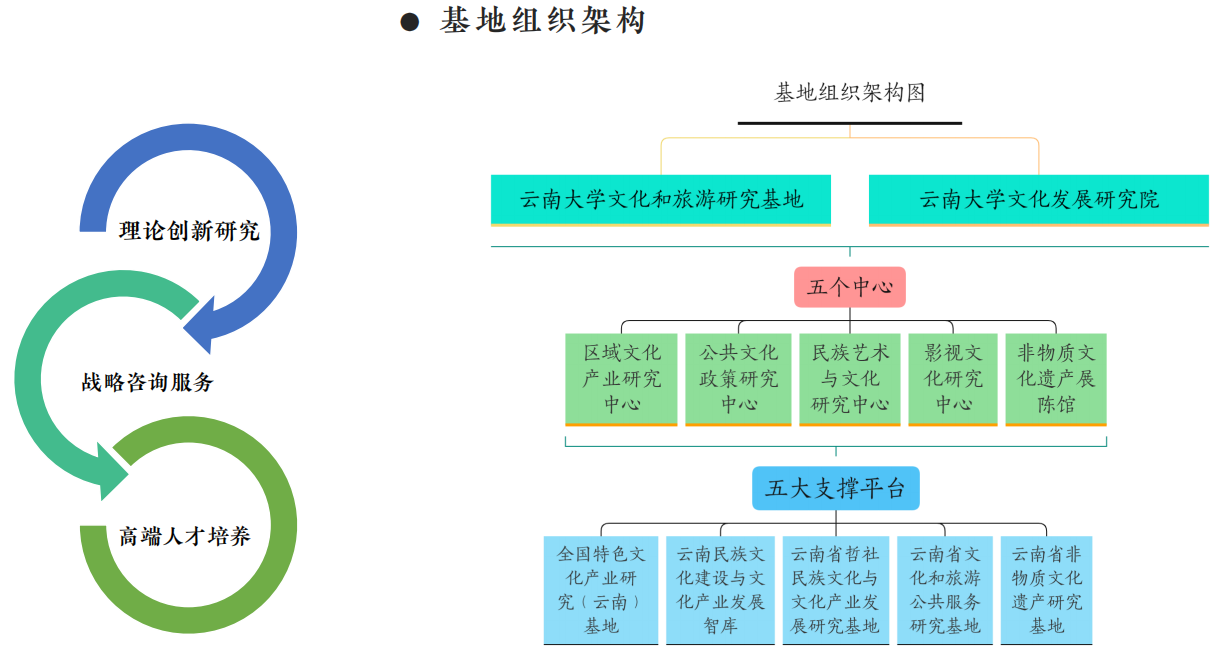 ● 基地组织架构

理论创新研究

战略咨询服务

高端人才培养

基地组织架构图

云南大学文化和旅游研究基地

云南大学文化发展研究院

五个中心

区域文化产业研究中心

公共文化政策研究中心

民族艺术与文化研究中心

影视文化研究中心

非物质文化遗产展陈馆

五大支撑平台

全国特色文化产业研究（云南）基地

云南民族文化建设与文化产业发展智库

云南省哲社民族文化与文化产业发展研究基地

云南省文化和旅游公共服务研究基地

云南省非物质文化遗产研究基地